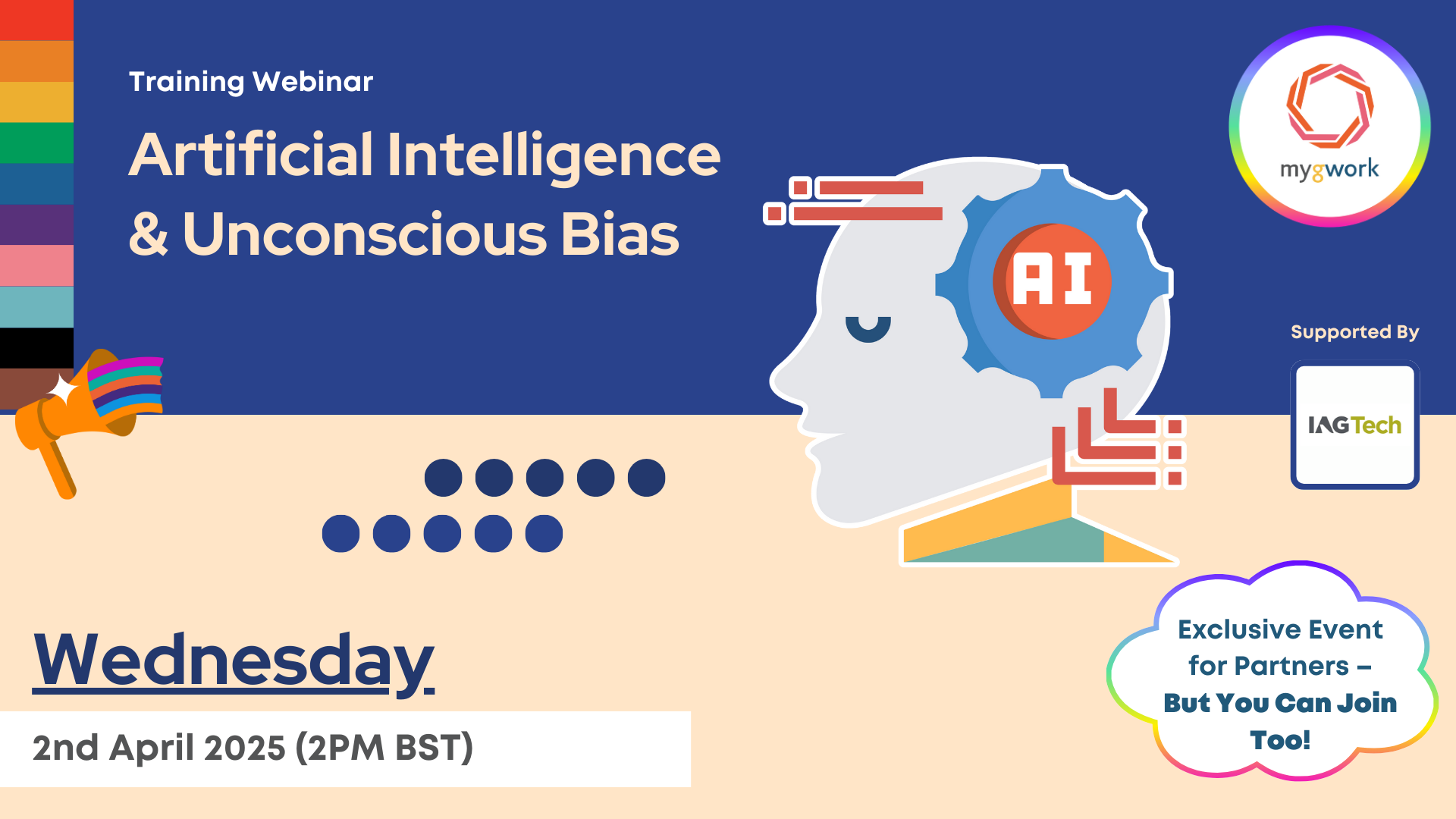 Training Webinar

Artificial Intelligence & Unconscious Bias

AI

mygwork

Supported By

IAGTech

Wednesday

2nd April 2025 (2PM BST)

Exclusive Event for Partners – But You Can Join Too!